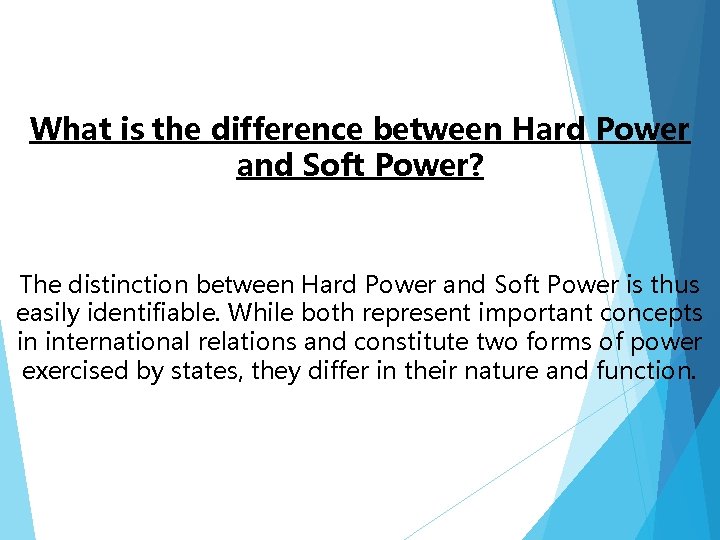 What is the difference between Hard Power and Soft Power?

The distinction between Hard Power and Soft Power is thus easily identifiable. While both represent important concepts in international relations and constitute two forms of power exercised by states, they differ in their nature and function.